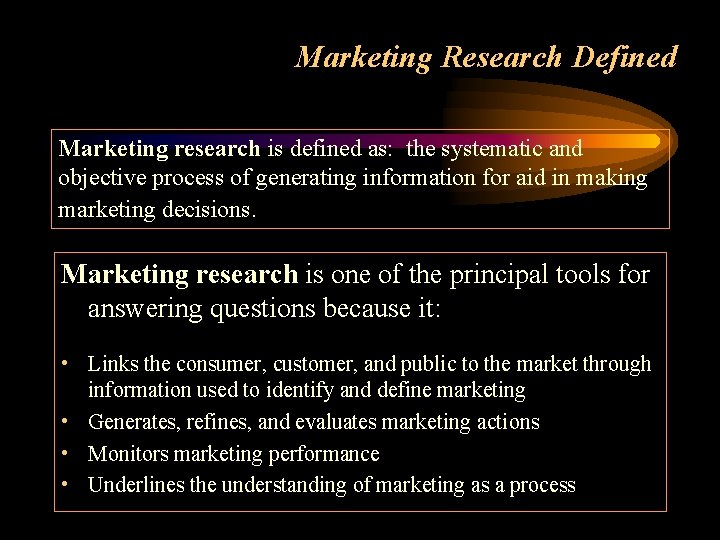 Marketing Research Defined

Marketing research is defined as: the systematic and objective process of generating information for aid in making marketing decisions.

Marketing research is one of the principal tools for answering questions because it:

• Links the consumer, customer, and public to the market through information used to identify and define marketing
• Generates, refines, and evaluates marketing actions
• Monitors marketing performance
• Underlines the understanding of marketing as a process